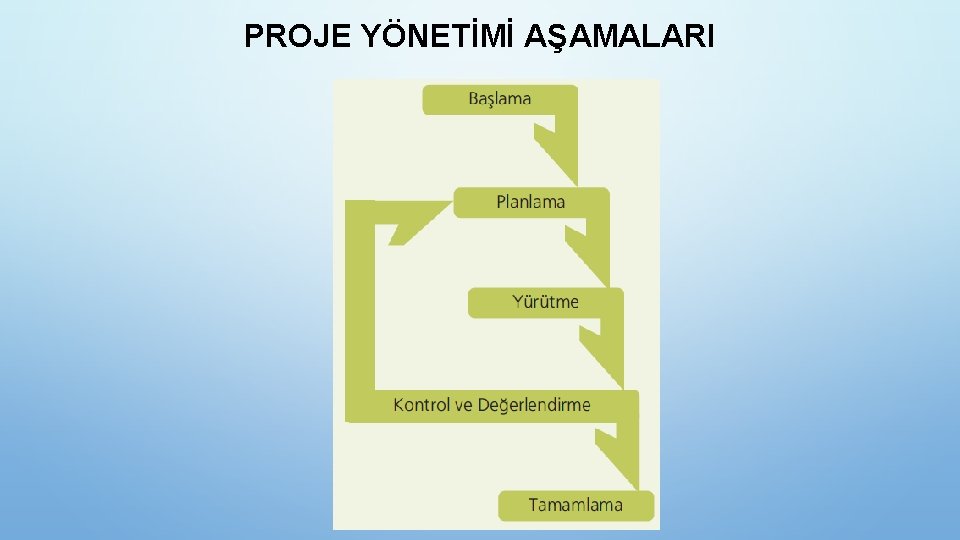 PROJE YÖNETİMİ AŞAMALARI

Başlama

Planlama

Yürütme

Kontrol ve Değerlendirme

Tamamlama